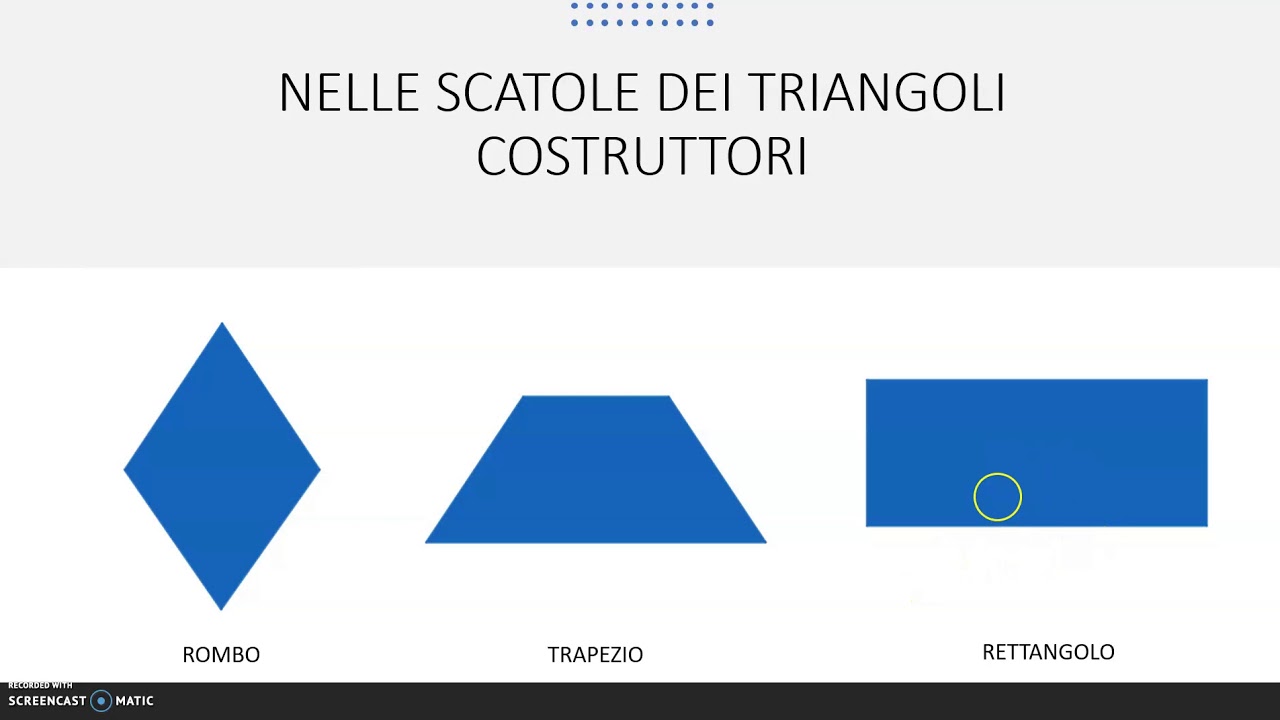 NELLE SCATOLE DEI TRIANGOLI COSTRUTTORI

ROMBO

TRAPEZIO

RETTANGOLO

RECORDED WITH
SCREENCAST MATIC